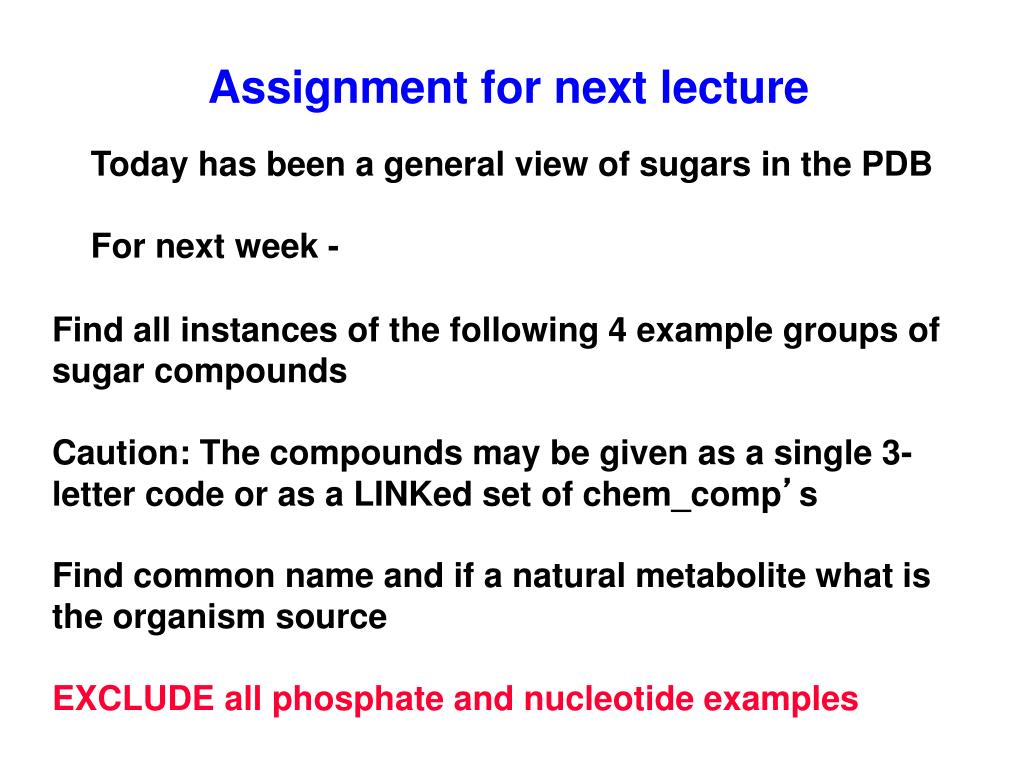 Assignment for next lecture

Today has been a general view of sugars in the PDB

For next week -

Find all instances of the following 4 example groups of sugar compounds

Caution: The compounds may be given as a single 3-letter code or as a LINKed set of chem_comp’s

Find common name and if a natural metabolite what is the organism source

EXCLUDE all phosphate and nucleotide examples